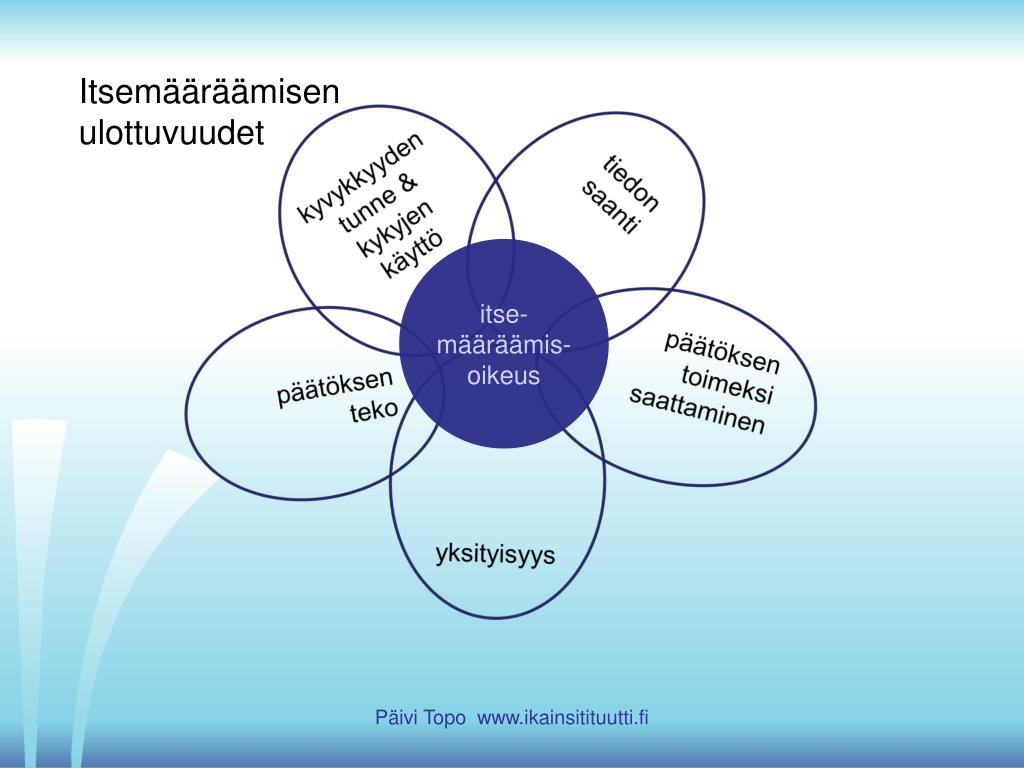 Itsemääräämisen ulottuvuudet

kyvykkyyden tunne & kykyjen käyttö

tiedon saanti

itse-määräämis-oikeus

päätöksen teko

päätöksen toimeksi saattaminen

yksityisyys

Päivi Topo www.ikainsitituutti.fi